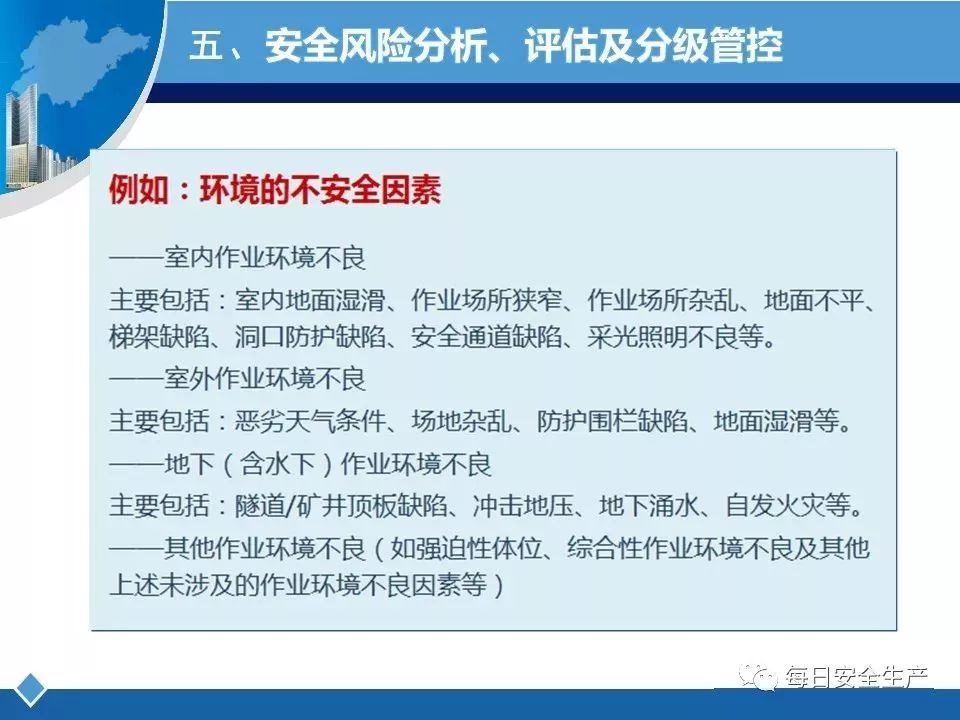 五、安全风险分析、评估及分级管控

例如：环境的不安全因素

——室内作业环境不良

主要包括：室内地面湿滑、作业场所狭窄、作业场所杂乱、地面不平、梯架缺陷、洞口防护缺陷、安全通道缺陷、采光照明不良等。

——室外作业环境不良

主要包括：恶劣天气条件、场地杂乱、防护围栏缺陷、地面湿滑等。

——地下（含水下）作业环境不良

主要包括：隧道/矿井顶板缺陷、冲击地压、地下涌水、自发火灾等。

——其他作业环境不良（如强迫性体位、综合性作业环境不良及其他上述未涉及的作业环境不良因素等）

每日安全生产